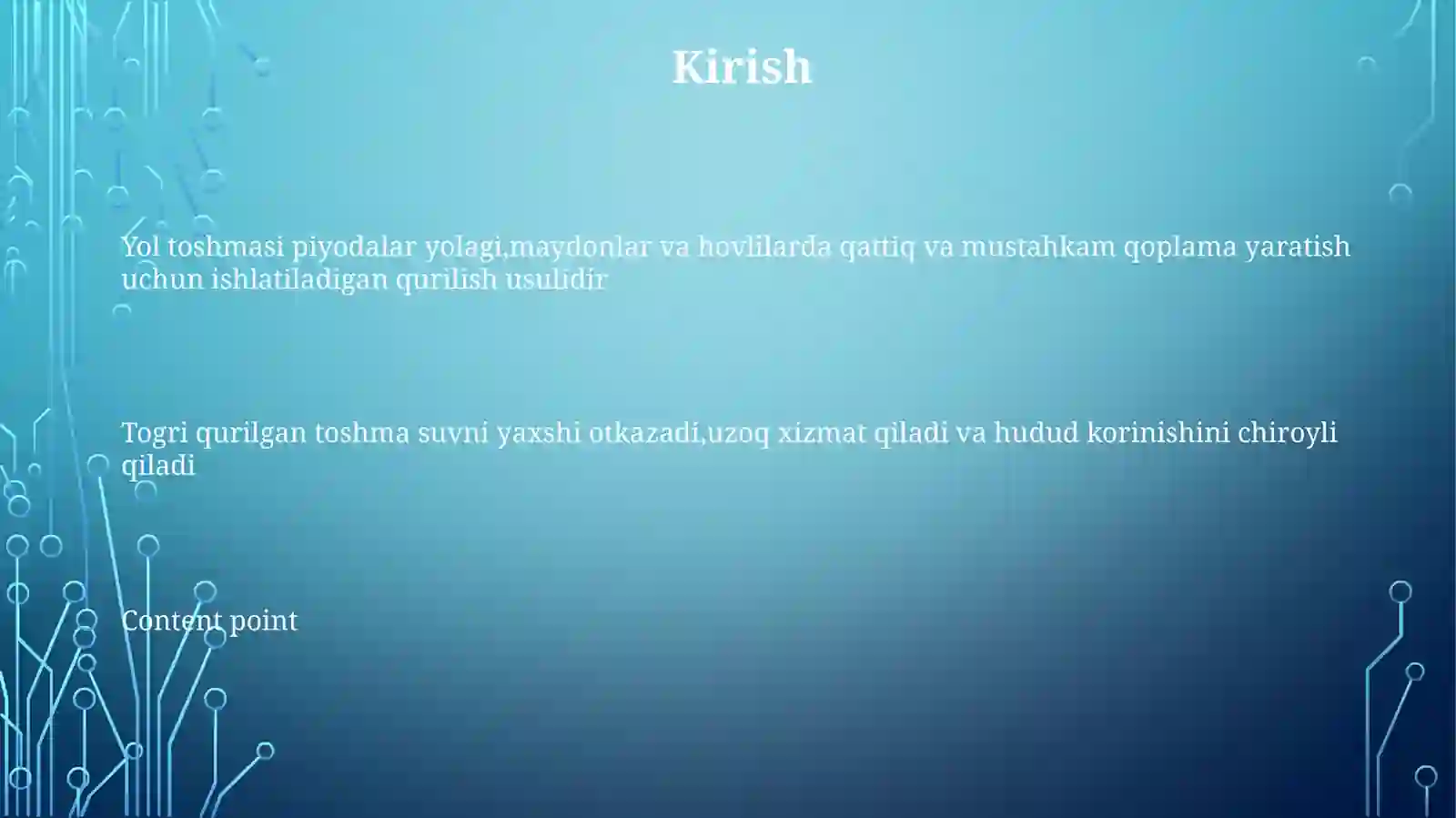 Kirish

Yol toshmasi piyodalar yolagi,maydonlar va hovlilarda qattiq va mustahkam qoplama yaratish uchun ishlatiladigan qurilish usulidir

Togri qurilgan toshma suvni yaxshi otkazadi,uzoq xizmat qiladi va hudud korinishini chiroyli qiladi

Content point